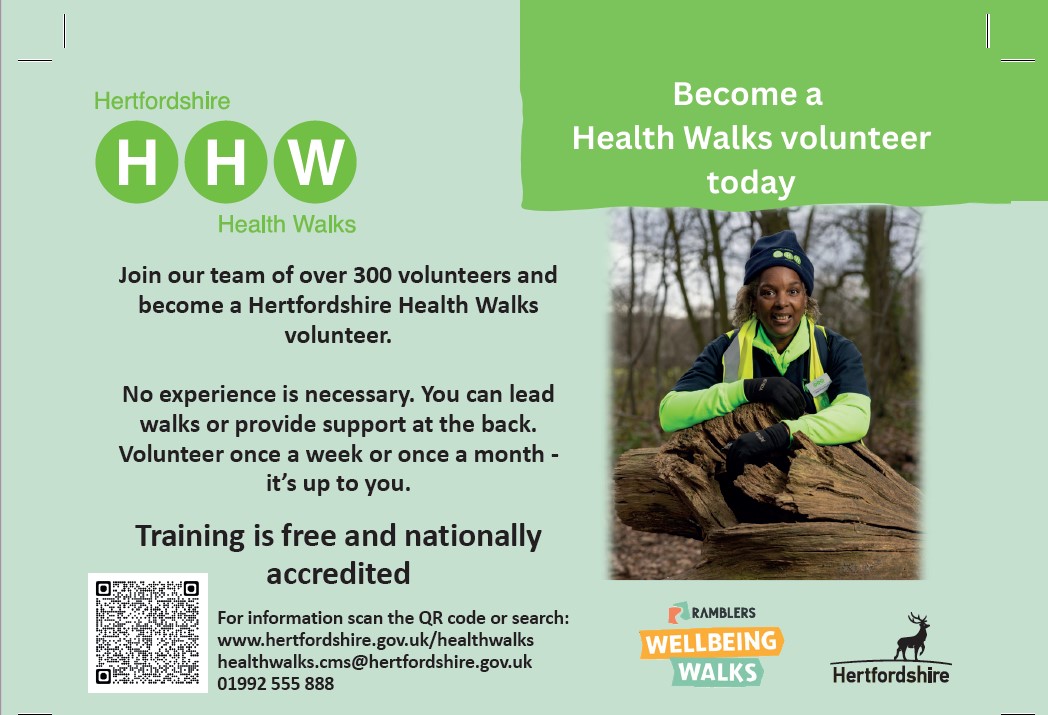 Hertfordshire
H H W
Health Walks

Become a Health Walks volunteer today

Join our team of over 300 volunteers and become a Hertfordshire Health Walks volunteer.

No experience is necessary. You can lead walks or provide support at the back. Volunteer once a week or once a month - it's up to you.

Training is free and nationally accredited

For information scan the QR code or search:
www.hertfordshire.gov.uk/healthwalks
healthwalks.cms@hertfordshire.gov.uk
01992 555 888

RAMBLERS
WELLBEING WALKS

Hertfordshire